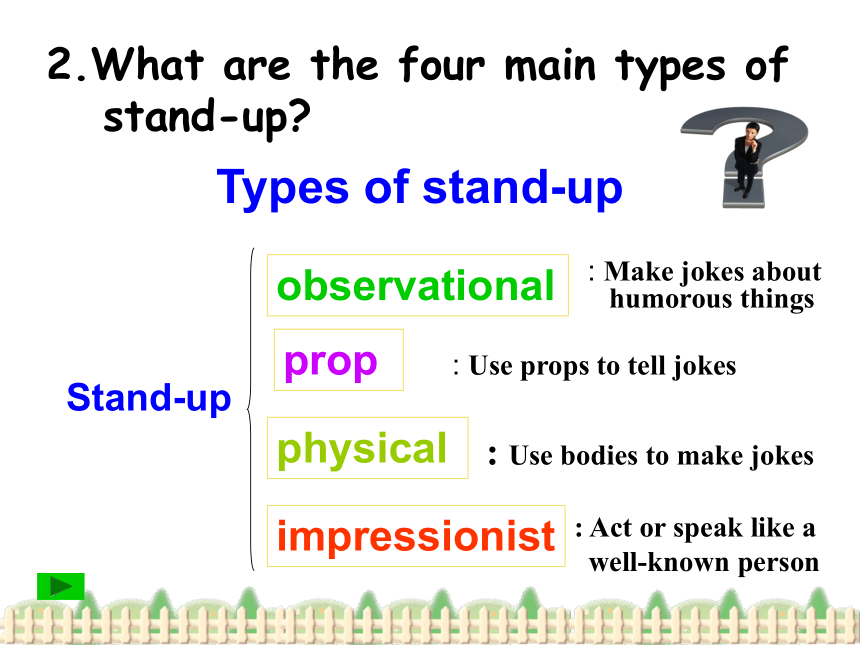 2.What are the four main types of stand-up?

Types of stand-up

Stand-up

observational : Make jokes about humorous things

prop : Use props to tell jokes

physical : Use bodies to make jokes

impressionist : Act or speak like a well-known person